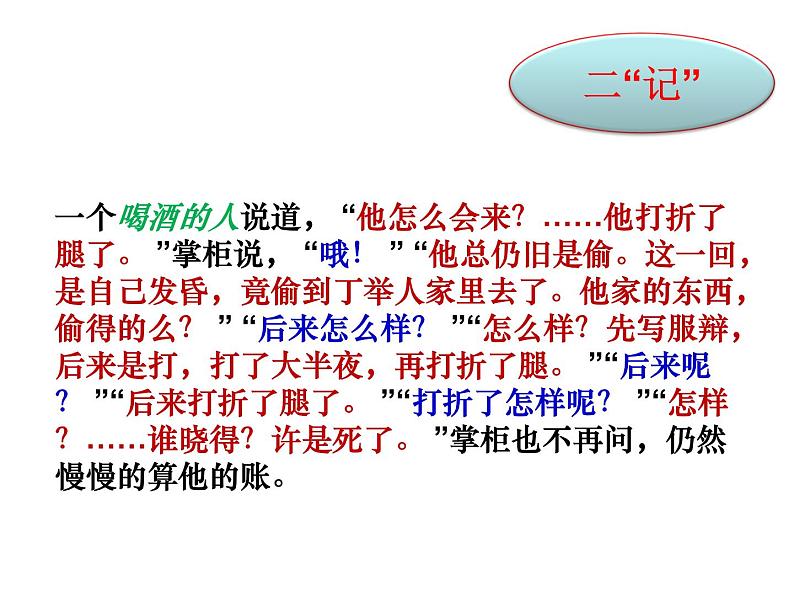 二“记”

一个喝酒的人说道，“他怎么会来？……他打折了腿了。”掌柜说，“哦！”“他总仍旧是偷。这一回，是自己发昏，竟偷到丁举人家里去了。他家的东西，偷得的么？”“后来怎么样？”“怎么样？先写服辩，后来是打，打了大半夜，再打折了腿。”“后来呢？”“后来打折了腿了。”“打折了怎样呢？”“怎样？……谁晓得？许是死了。”掌柜也不再问，仍然慢慢的算他的账。